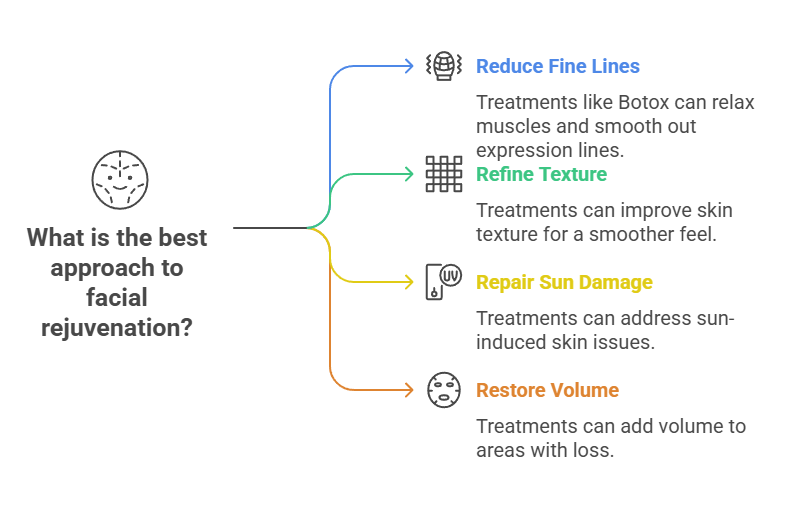 What is the best approach to facial rejuvenation?

Reduce Fine Lines

Treatments like Botox can relax muscles and smooth out expression lines.

Refine Texture

Treatments can improve skin texture for a smoother feel.

UV

Repair Sun Damage

Treatments can address sun-induced skin issues.

Restore Volume

Treatments can add volume to areas with loss.